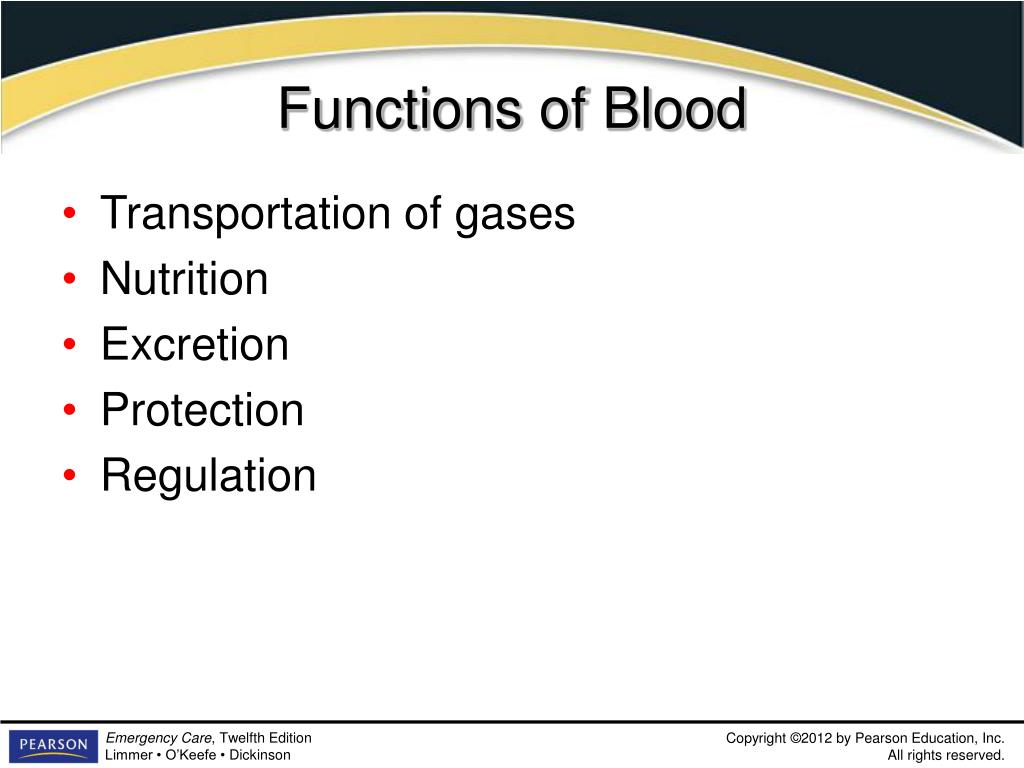 Functions of Blood

• Transportation of gases
• Nutrition
• Excretion
• Protection
• Regulation

PEARSON

Emergency Care, Twelfth Edition
Limmer • O'Keefe • Dickinson

Copyright ©2012 by Pearson Education, Inc.
All rights reserved.